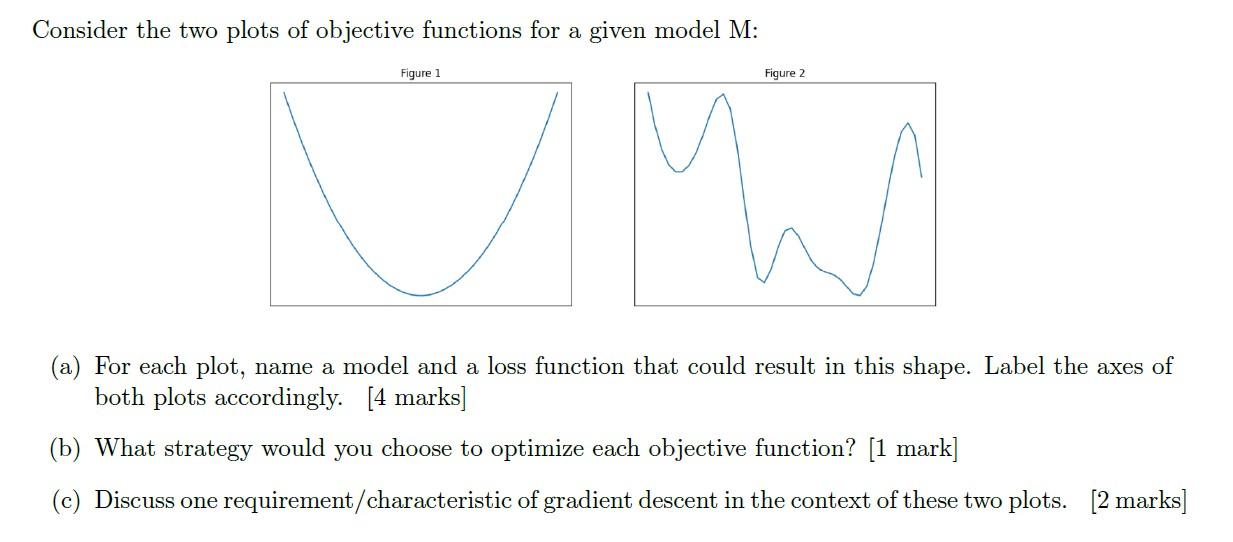 Consider the two plots of objective functions for a given model M:

Figure 1

Figure 2

(a) For each plot, name a model and a loss function that could result in this shape. Label the axes of both plots accordingly. [4 marks]

(b) What strategy would you choose to optimize each objective function? [1 mark]

(c) Discuss one requirement/characteristic of gradient descent in the context of these two plots. [2 marks]